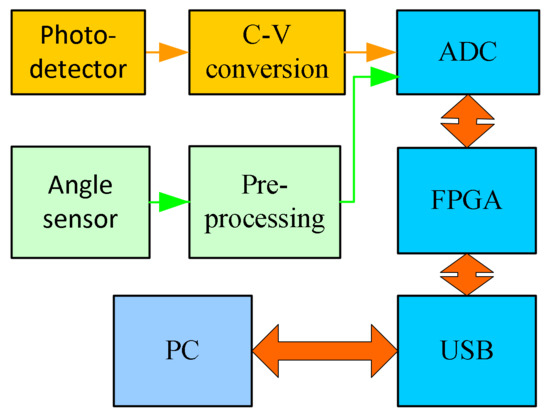 Photo-detector

C-V conversion

ADC

Angle sensor

Pre-processing

FPGA

PC

USB